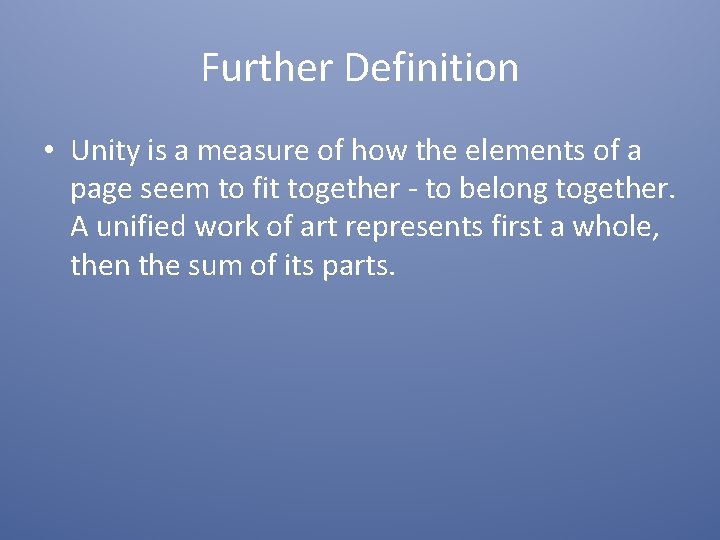 Further Definition

• Unity is a measure of how the elements of a page seem to fit together - to belong together. A unified work of art represents first a whole, then the sum of its parts.